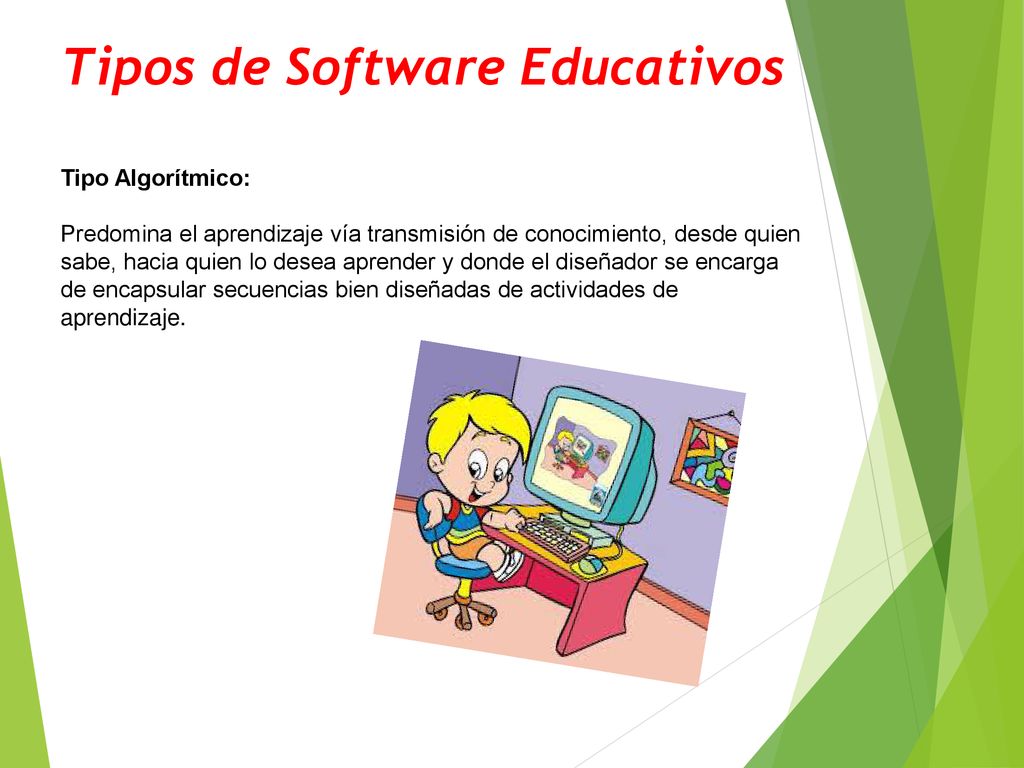 Tipos de Software Educativos

Tipo Algorítmico:

Predomina el aprendizaje vía transmisión de conocimiento, desde quien sabe, hacia quien lo desea aprender y donde el diseñador se encarga de encapsular secuencias bien diseñadas de actividades de aprendizaje.